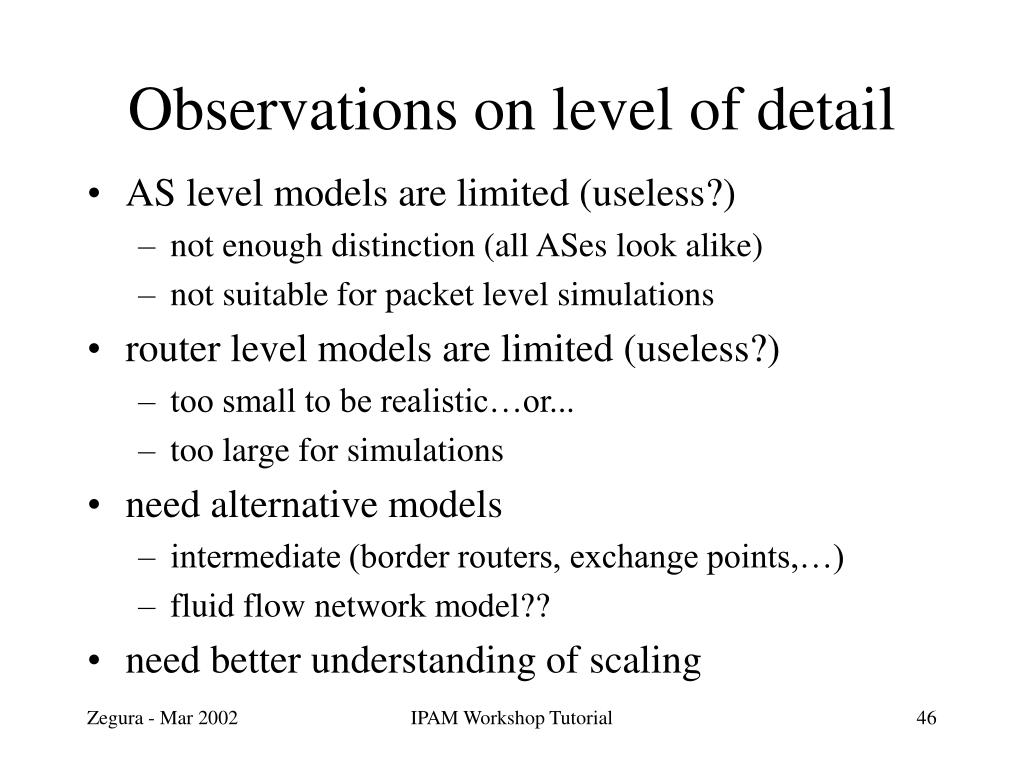 Observations on level of detail

• AS level models are limited (useless?)
  – not enough distinction (all ASes look alike)
  – not suitable for packet level simulations
• router level models are limited (useless?)
  – too small to be realistic…or...
  – too large for simulations
• need alternative models
  – intermediate (border routers, exchange points,…)
  – fluid flow network model??
• need better understanding of scaling

Zegura - Mar 2002

IPAM Workshop Tutorial

46